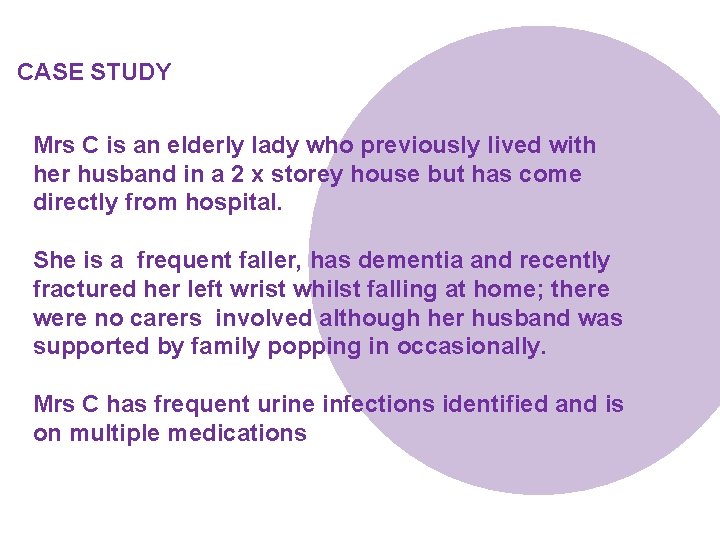 CASE STUDY

Mrs C is an elderly lady who previously lived with her husband in a 2 x storey house but has come directly from hospital.

She is a  frequent faller, has dementia and recently fractured her left wrist whilst falling at home; there were no carers  involved although her husband was supported by family popping in occasionally.

Mrs C has frequent urine infections identified and is on multiple medications